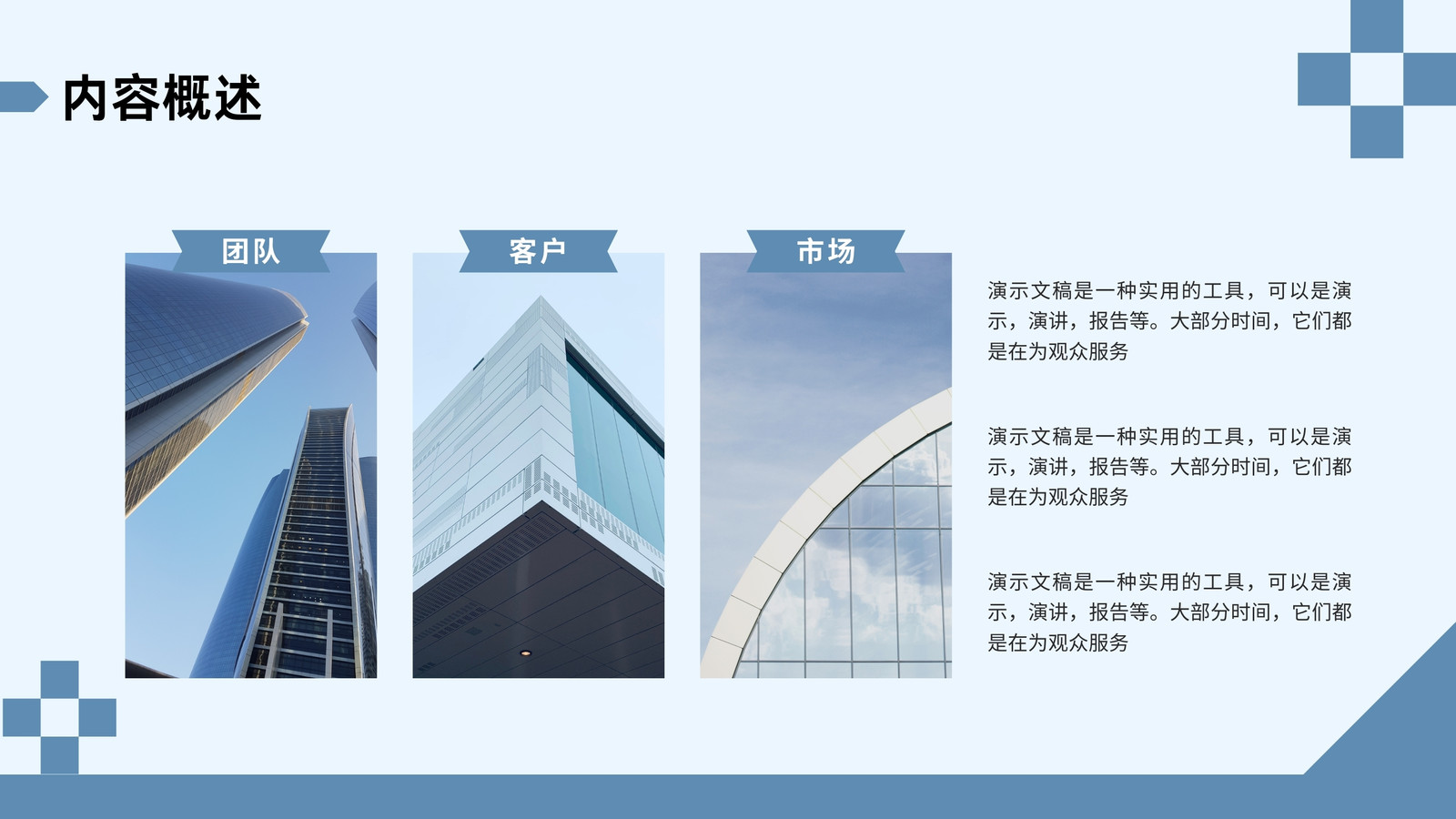 内容概述

团队

客户

市场

演示文稿是一种实用的工具，可以是演示，演讲，报告等。大部分时间，它们都是在为观众服务

演示文稿是一种实用的工具，可以是演示，演讲，报告等。大部分时间，它们都是在为观众服务

演示文稿是一种实用的工具，可以是演示，演讲，报告等。大部分时间，它们都是在为观众服务